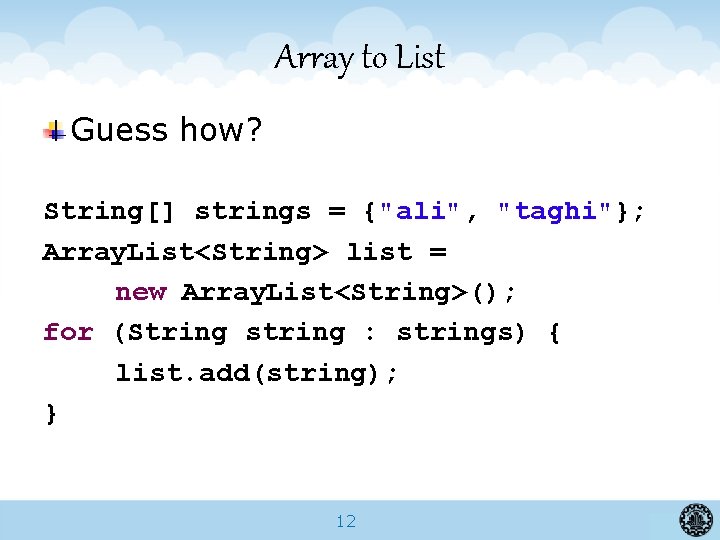 Array to List

Guess how?

String[] strings = {"ali", "taghi"};
ArrayList<String> list =
    new ArrayList<String>();
for (String string : strings) {
    list.add(string);
}

12